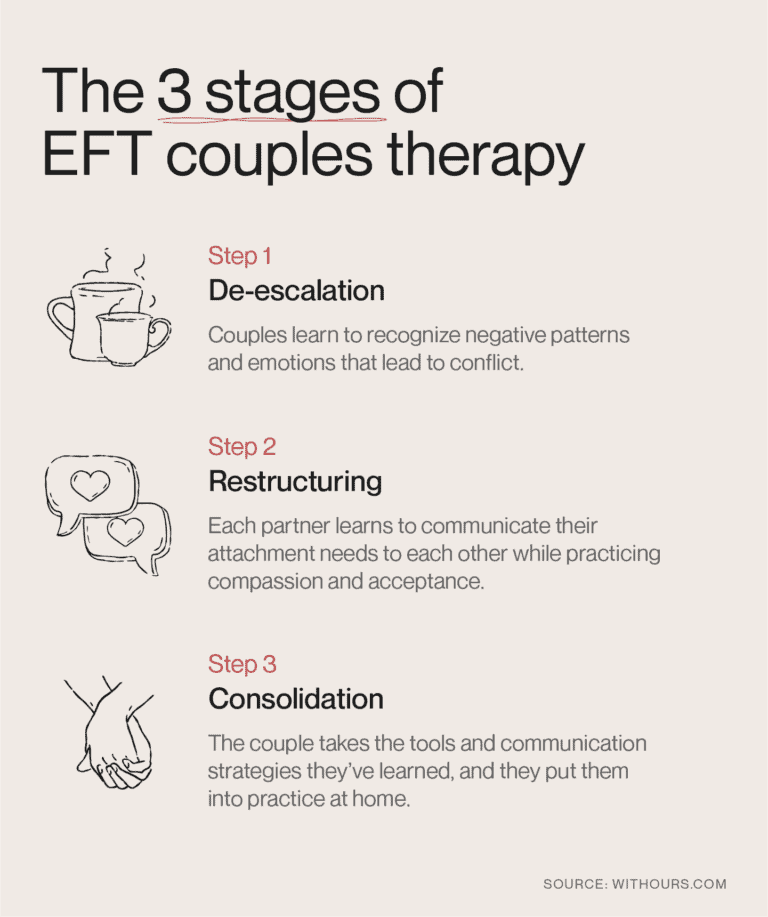 The 3 stages of EFT couples therapy

Step 1
De-escalation
Couples learn to recognize negative patterns and emotions that lead to conflict.

Step 2
Restructuring
Each partner learns to communicate their attachment needs to each other while practicing compassion and acceptance.

Step 3
Consolidation
The couple takes the tools and communication strategies they've learned, and they put them into practice at home.

SOURCE: WITHOURS.COM